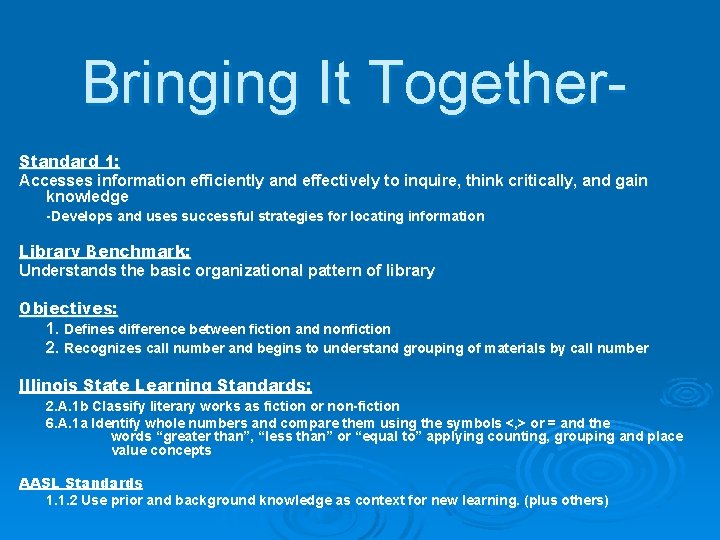 Bringing It Together-

Standard 1:
Accesses information efficiently and effectively to inquire, think critically, and gain knowledge

-Develops and uses successful strategies for locating information

Library Benchmark:
Understands the basic organizational pattern of library

Objectives:
1. Defines difference between fiction and nonfiction
2. Recognizes call number and begins to understand grouping of materials by call number

Illinois State Learning Standards:
2.A.1b Classify literary works as fiction or non-fiction
6.A.1a Identify whole numbers and compare them using the symbols <,> or = and the words "greater than", "less than" or "equal to" applying counting, grouping and place value concepts

AASL Standards
1.1.2 Use prior and background knowledge as context for new learning. (plus others)